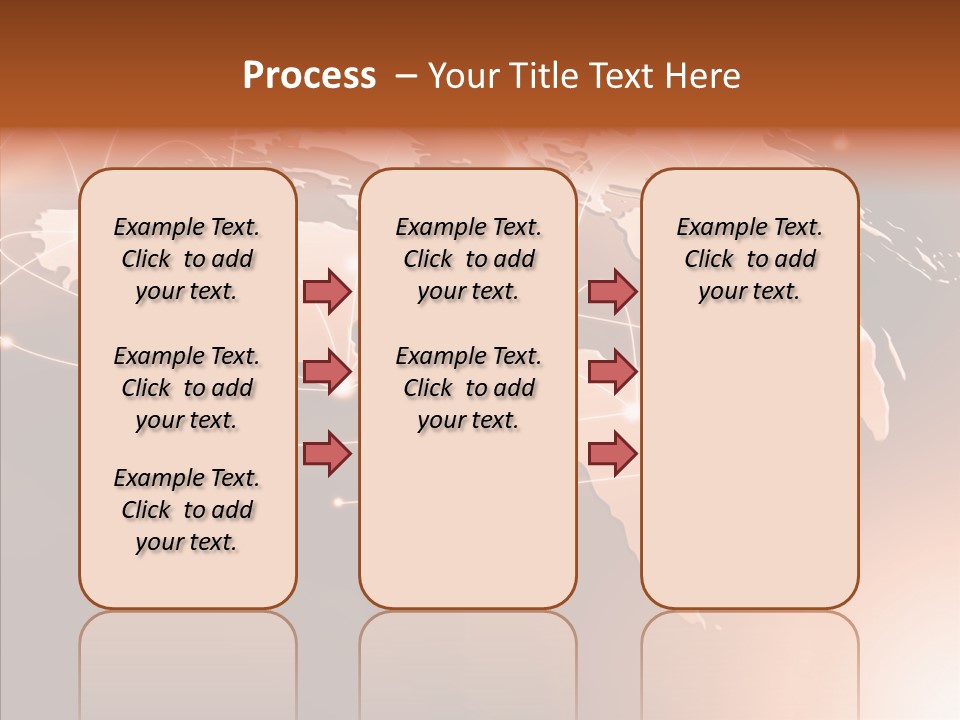 Process – Your Title Text Here

Example Text. Click to add your text.

Example Text. Click to add your text.

Example Text. Click to add your text.

Example Text. Click to add your text.

Example Text. Click to add your text.

Example Text. Click to add your text.